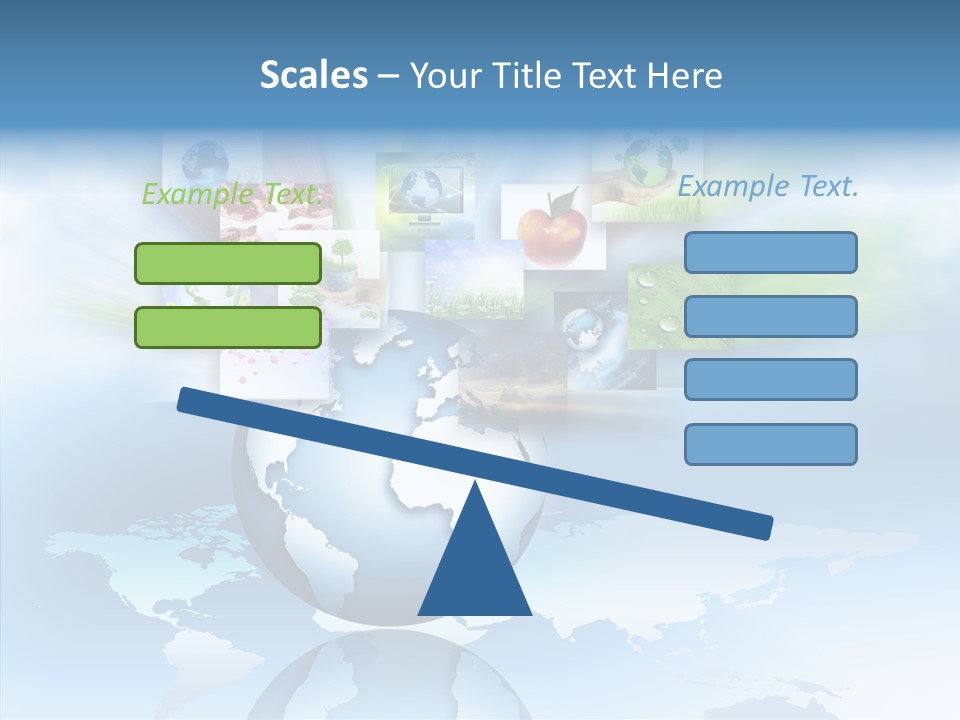 Scales – Your Title Text Here

Example Text.

Example Text.